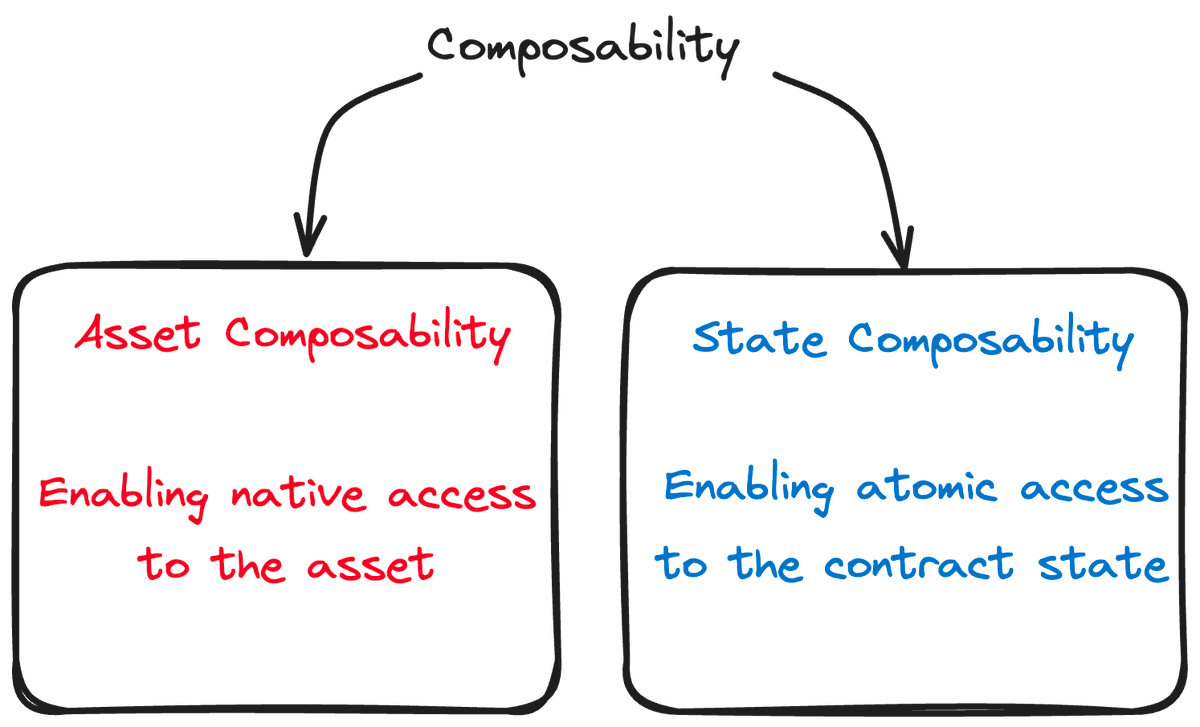 Composability

Asset Composability

Enabling native access to the asset

State Composability

Enabling atomic access to the contract state